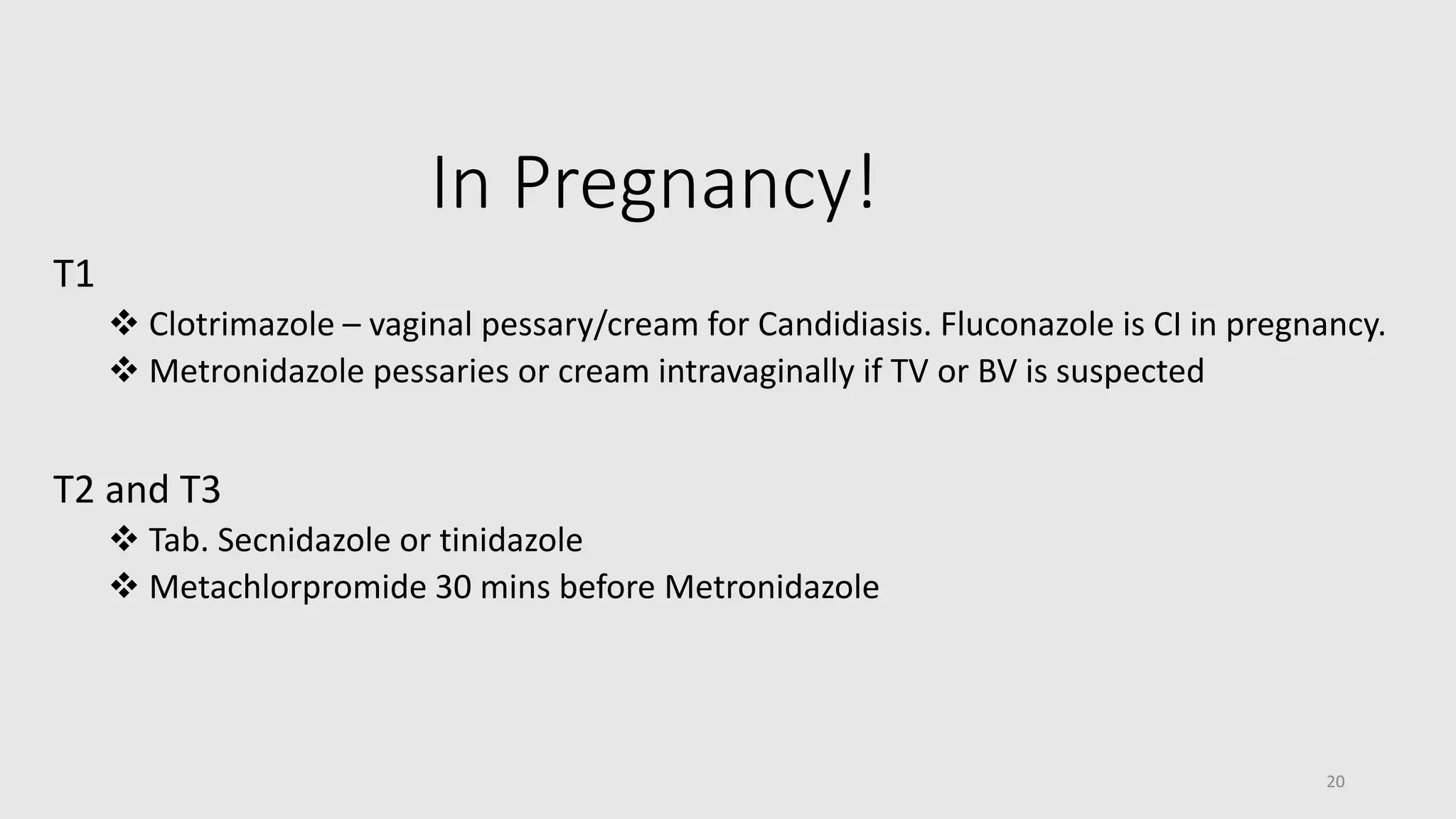 In Pregnancy!

T1

❖ Clotrimazole – vaginal pessary/cream for Candidiasis. Fluconazole is CI in pregnancy.
❖ Metronidazole pessaries or cream intravaginally if TV or BV is suspected

T2 and T3

❖ Tab. Secnidazole or tinidazole
❖ Metachlorpromide 30 mins before Metronidazole

20